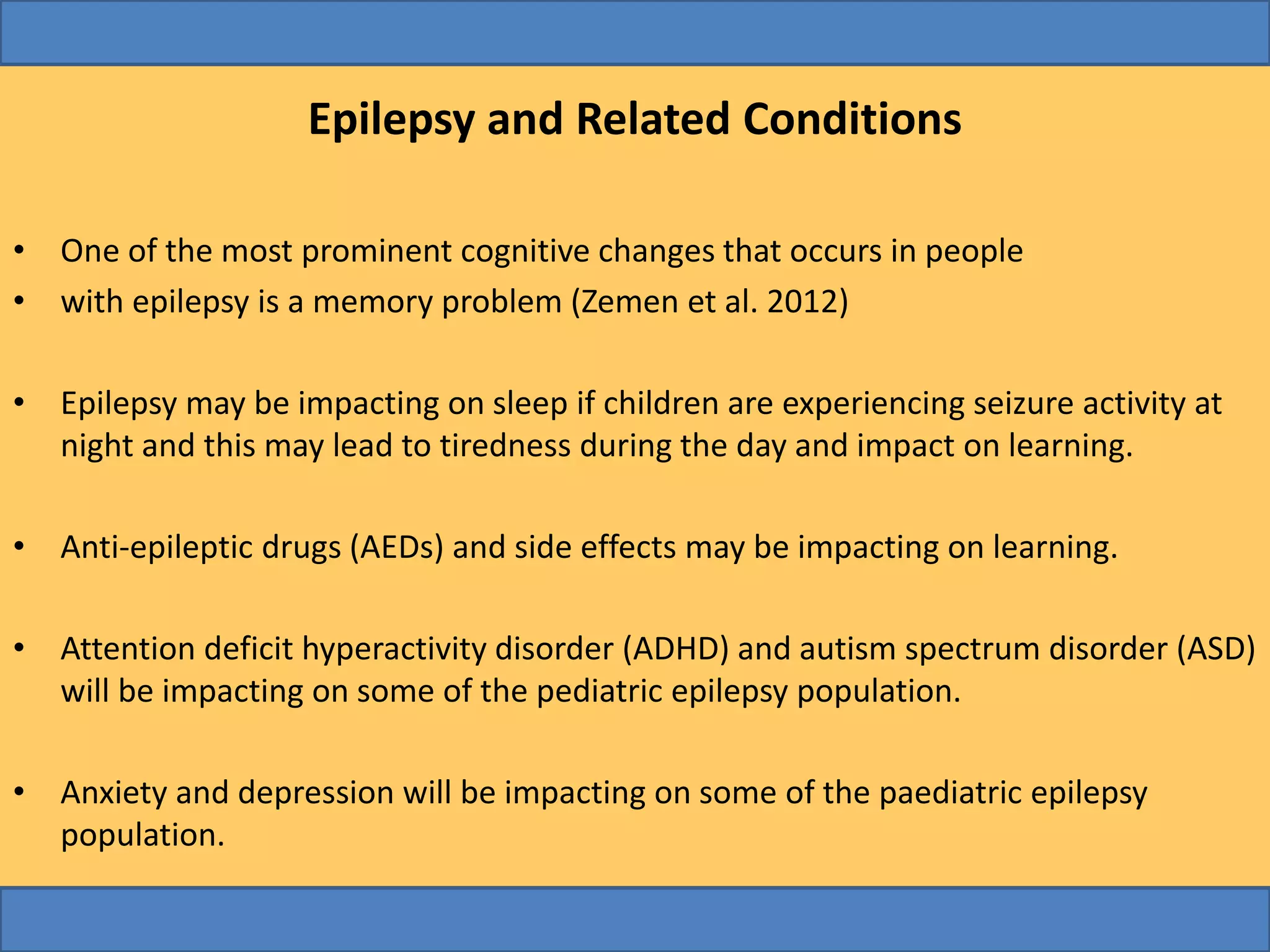 Epilepsy and Related Conditions

• One of the most prominent cognitive changes that occurs in people
• with epilepsy is a memory problem (Zemen et al. 2012)

• Epilepsy may be impacting on sleep if children are experiencing seizure activity at night and this may lead to tiredness during the day and impact on learning.

• Anti-epileptic drugs (AEDs) and side effects may be impacting on learning.

• Attention deficit hyperactivity disorder (ADHD) and autism spectrum disorder (ASD) will be impacting on some of the pediatric epilepsy population.

• Anxiety and depression will be impacting on some of the paediatric epilepsy population.